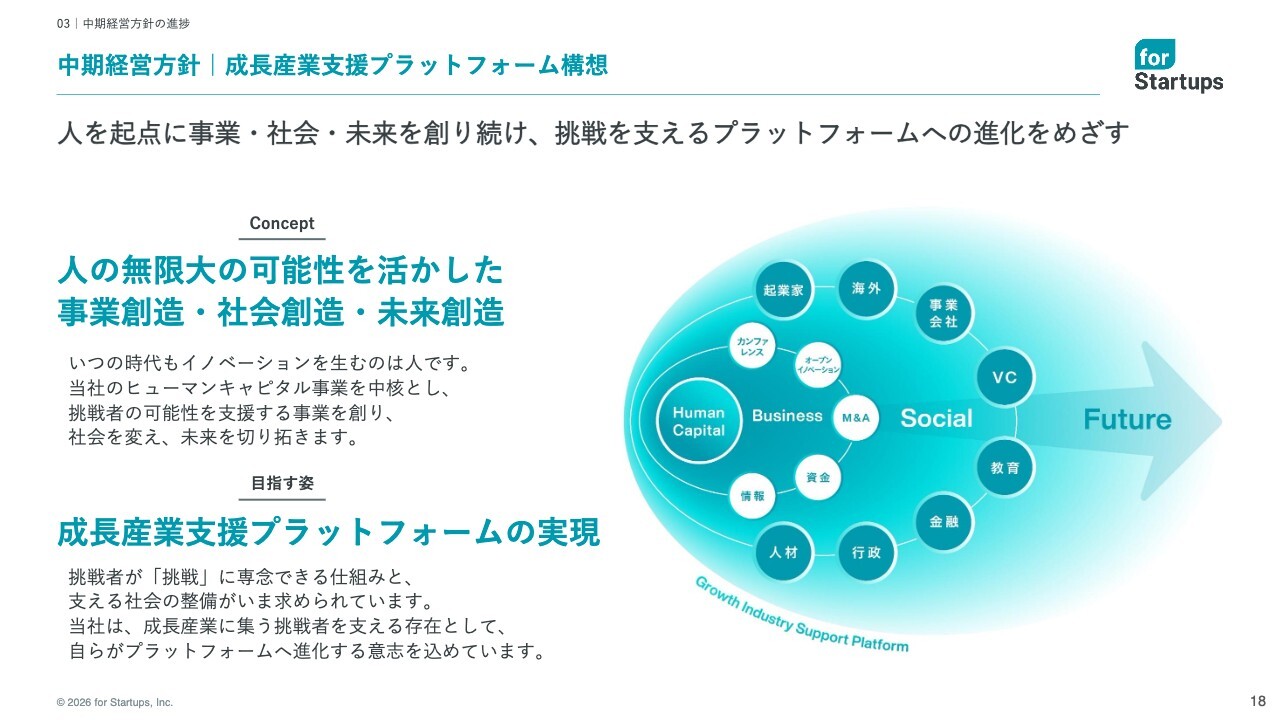 03｜中期経営方針の進捗

中期経営方針｜成長産業支援プラットフォーム構想

for Startups

人を起点に事業・社会・未来を創り続け、挑戦を支えるプラットフォームへの進化をめざす

Concept

人の無限大の可能性を活かした
事業創造・社会創造・未来創造

いつの時代もイノベーションを生むのは人です。
当社のヒューマンキャピタル事業を中核とし、
挑戦者の可能性を支援する事業を創り、
社会を変え、未来を切り拓きます。

目指す姿

成長産業支援プラットフォームの実現

挑戦者が「挑戦」に専念できる仕組みと、
支える社会の整備がいま求められています。
当社は、成長産業に集う挑戦者を支える存在として、
自らがプラットフォームへ進化する意志を込めています。

起業家
海外
事業会社
VC
教育
金融
行政
人材
カンファレンス
オープンイノベーション
M&A
資金
情報
Human Capital
Business
Social
Future
Growth Industry Support Platform

© 2026 for Startups, Inc.

18